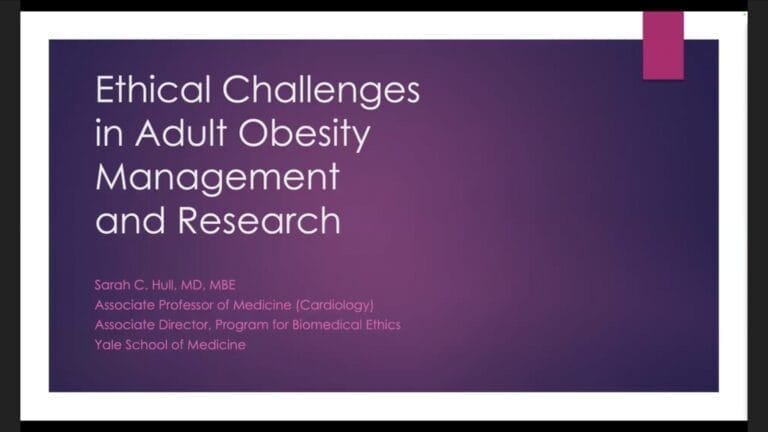 Ethical Challenges in Adult Obesity Management and Research

Sarah C. Hull, MD, MBE
Associate Professor of Medicine (Cardiology)
Associate Director, Program for Biomedical Ethics
Yale School of Medicine